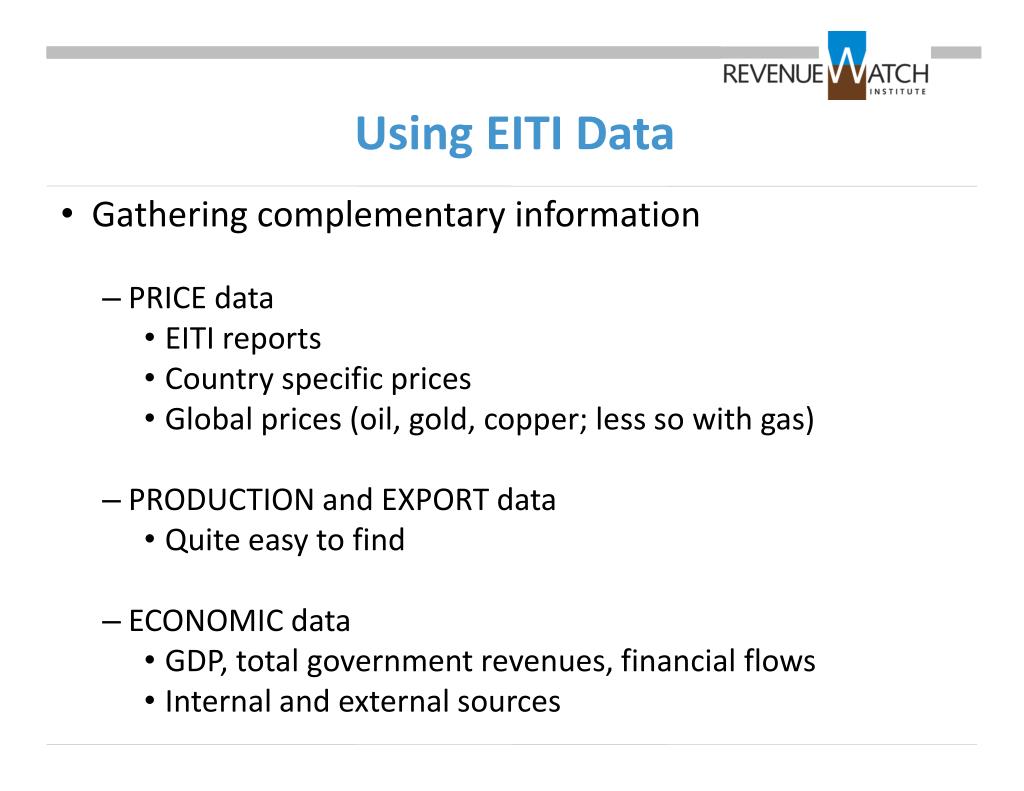 REVENUE WATCH INSTITUTE

Using EITI Data

• Gathering complementary information

– PRICE data
• EITI reports
• Country specific prices
• Global prices (oil, gold, copper; less so with gas)

– PRODUCTION and EXPORT data
• Quite easy to find

– ECONOMIC data
• GDP, total government revenues, financial flows
• Internal and external sources